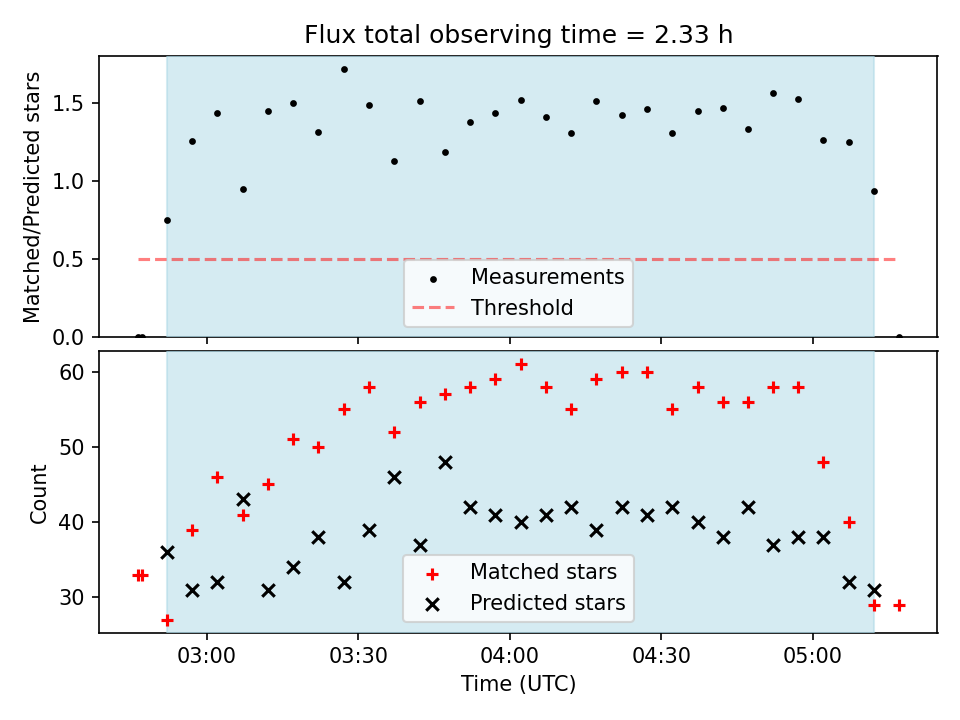 Flux total observing time = 2.33 h

Matched/Predicted stars

1.5
1.0
0.5
0.0

Measurements
Threshold

Count

60
50
40
30

Matched stars
Predicted stars

03:00
03:30
04:00
04:30
05:00

Time (UTC)